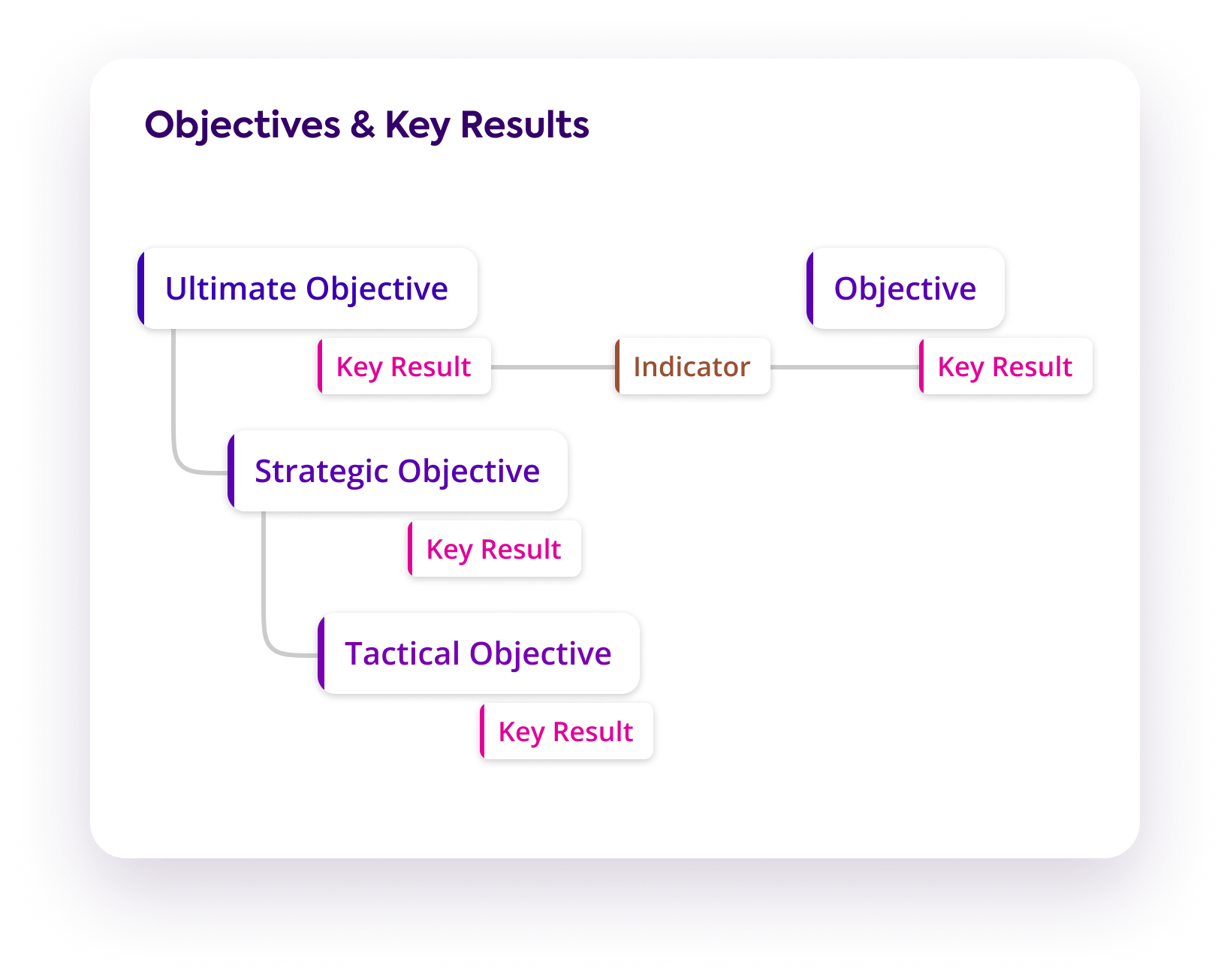 Objectives & Key Results

Ultimate Objective

Objective

Key Result

Indicator

Key Result

Strategic Objective

Key Result

Tactical Objective

Key Result